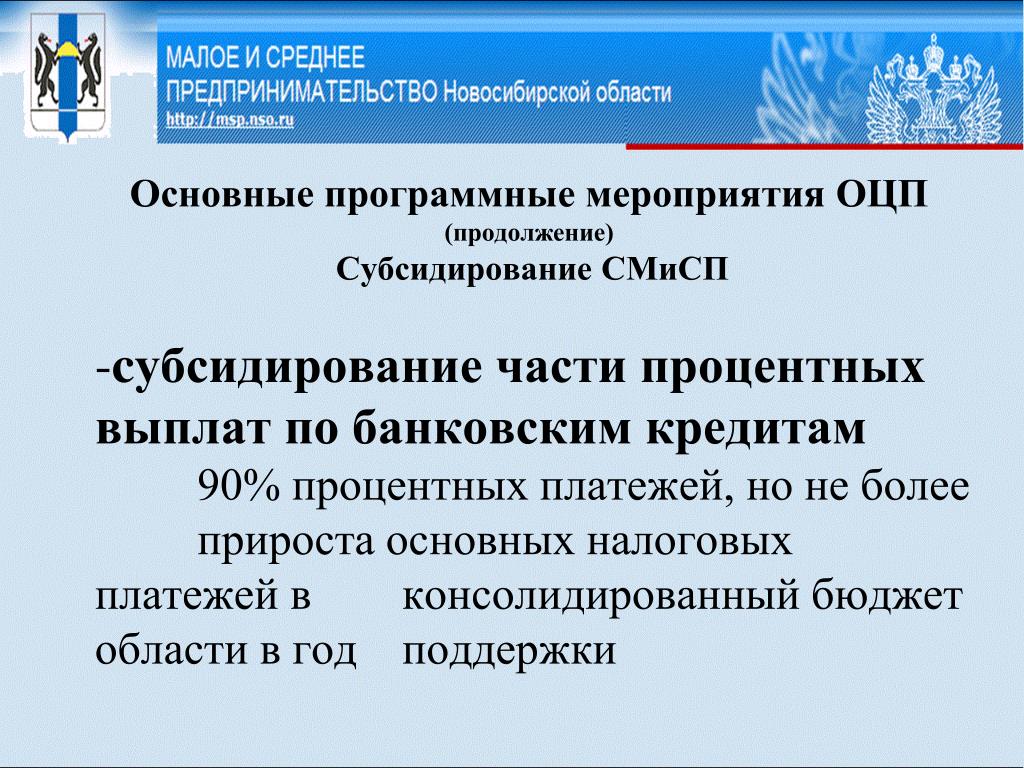 МАЛОЕ И СРЕДНЕЕ
ПРЕДПРИНИМАТЕЛЬСТВО Новосибирской области
http://msp.nso.ru

Основные программные мероприятия ОЦП
(продолжение)
Субсидирование СМиСП

-субсидирование части процентных выплат по банковским кредитам
90% процентных платежей, но не более прироста основных налоговых платежей в консолидированный бюджет области в год поддержки